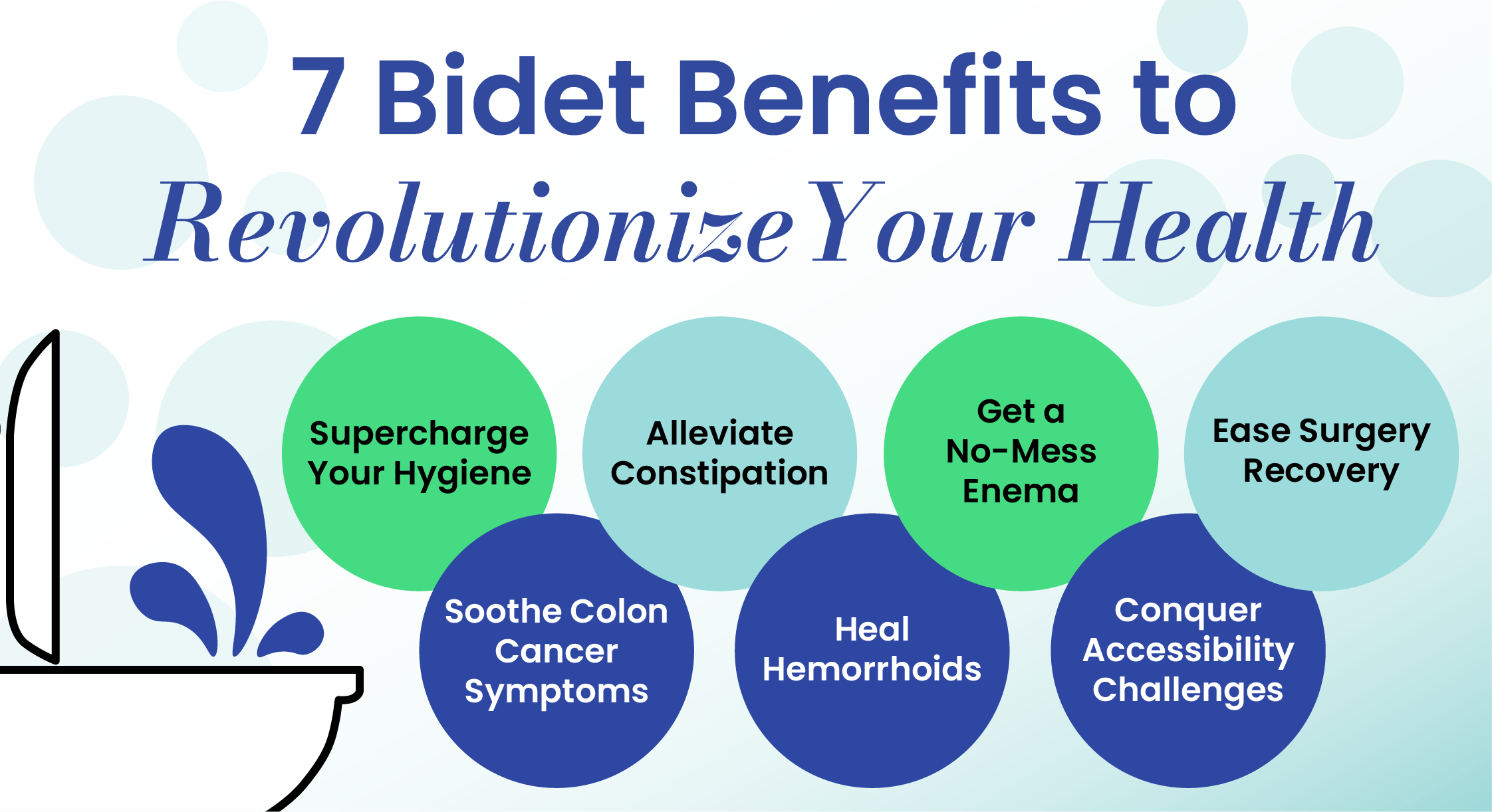 7 Bidet Benefits to
Revolutionize Your Health

Supercharge Your Hygiene

Alleviate Constipation

Get a No-Mess Enema

Ease Surgery Recovery

Soothe Colon Cancer Symptoms

Heal Hemorrhoids

Conquer Accessibility Challenges